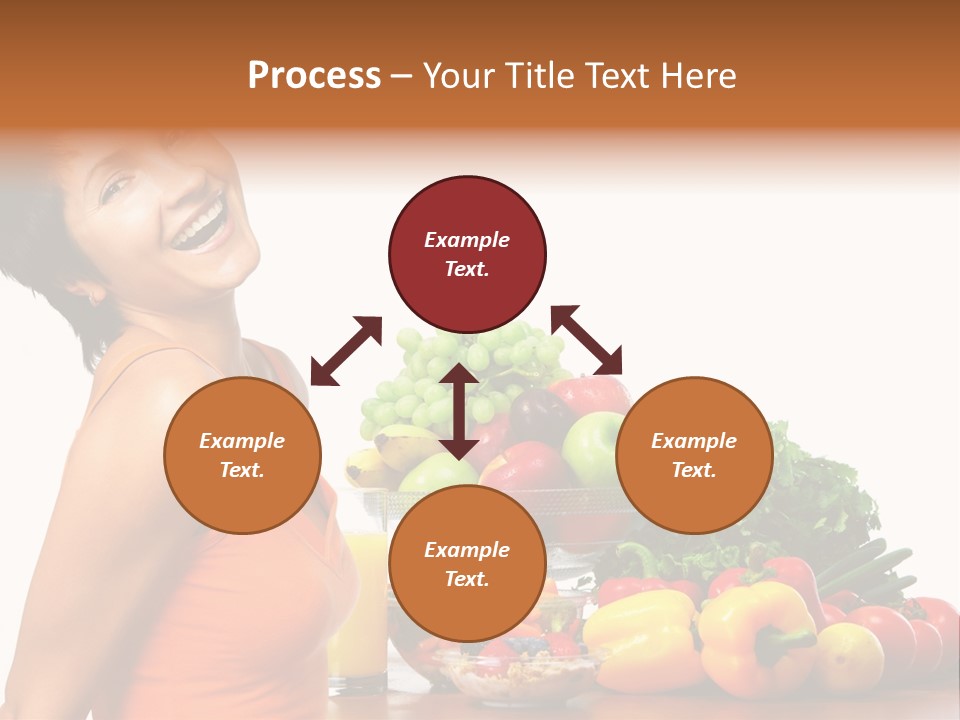 Process – Your Title Text Here

Example Text.

Example Text.

Example Text.

Example Text.